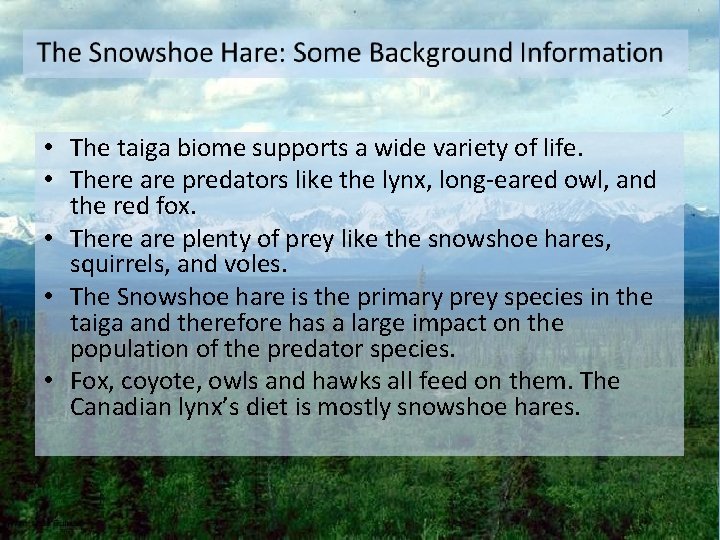 The Snowshoe Hare: Some Background Information

• The taiga biome supports a wide variety of life.
• There are predators like the lynx, long-eared owl, and the red fox.
• There are plenty of prey like the snowshoe hares, squirrels, and voles.
• The Snowshoe hare is the primary prey species in the taiga and therefore has a large impact on the population of the predator species.
• Fox, coyote, owls and hawks all feed on them. The Canadian lynx's diet is mostly snowshoe hares.